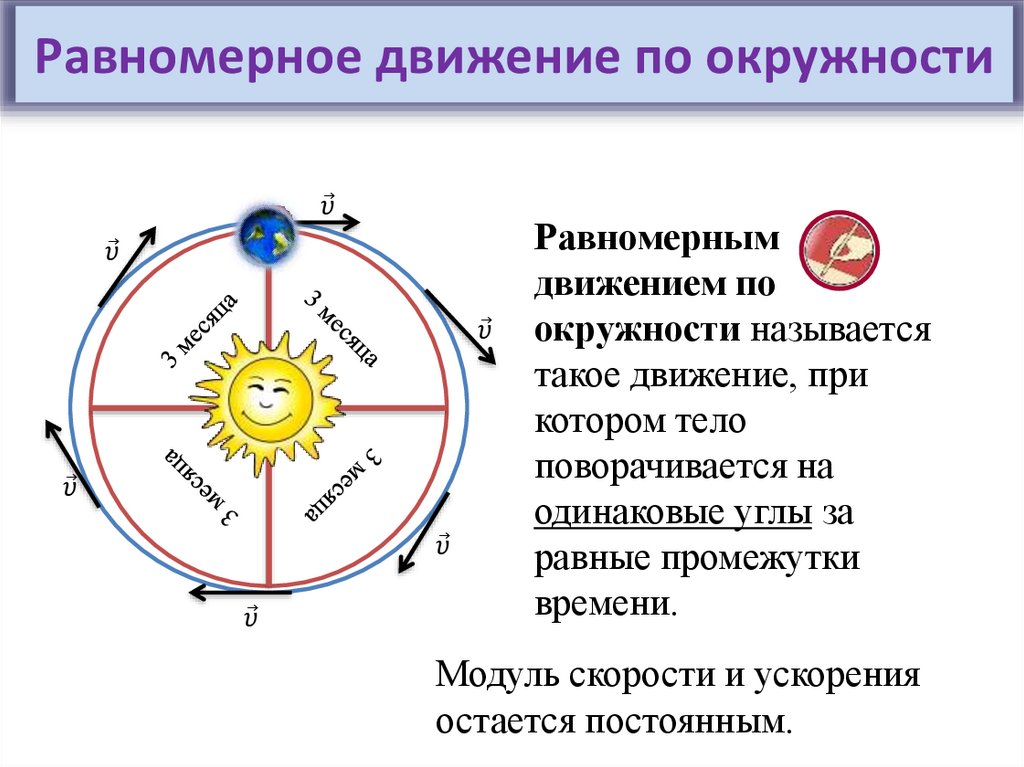 Равномерное движение по окружности

$\vec{v}$

$\vec{v}$

$\vec{v}$

$\vec{v}$

$\vec{v}$

$\vec{v}$

3 месяца

3 месяца

3 месяца

3 месяца

Равномерным движением по окружности называется такое движение, при котором тело поворачивается на одинаковые углы за равные промежутки времени.

Модуль скорости и ускорения остается постоянным.